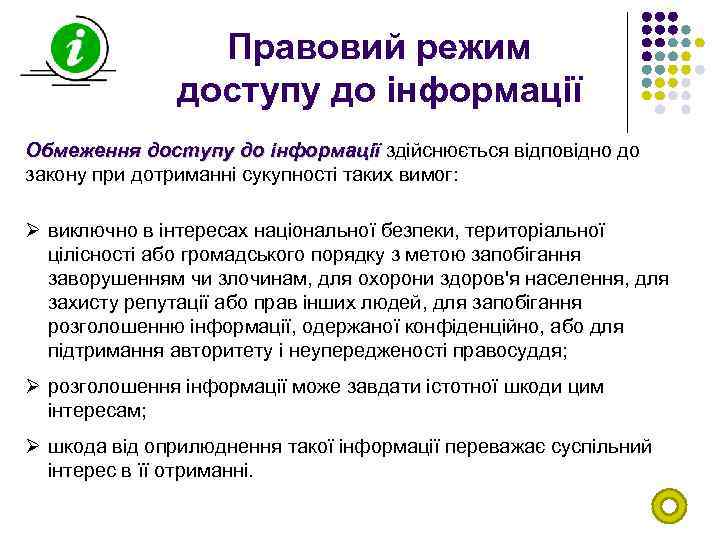 i

Правовий режим доступу до інформації

Обмеження доступу до інформації здійснюється відповідно до закону при дотриманні сукупності таких вимог:

➢ виключно в інтересах національної безпеки, територіальної цілісності або громадського порядку з метою запобігання заворушенням чи злочинам, для охорони здоров'я населення, для захисту репутації або прав інших людей, для запобігання розголошенню інформації, одержаної конфіденційно, або для підтримання авторитету і неупередженості правосуддя;

➢ розголошення інформації може завдати істотної шкоди цим інтересам;

➢ шкода від оприлюднення такої інформації переважає суспільний інтерес в її отриманні.